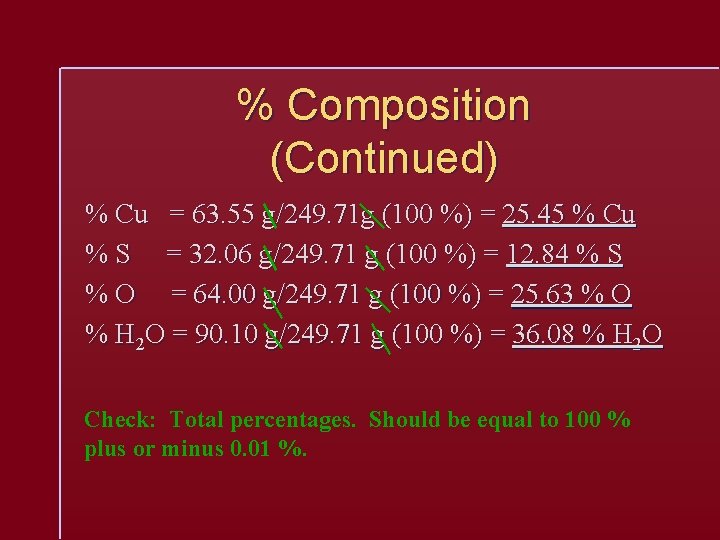 % Composition (Continued)

% Cu = 63.55 g/249.71g (100 %) = 25.45 % Cu

% S = 32.06 g/249.71 g (100 %) = 12.84 % S

% O = 64.00 g/249.71 g (100 %) = 25.63 % O

% $H_2O$ = 90.10 g/249.71 g (100 %) = 36.08 % $H_2O$

Check: Total percentages. Should be equal to 100 % plus or minus 0.01 %.